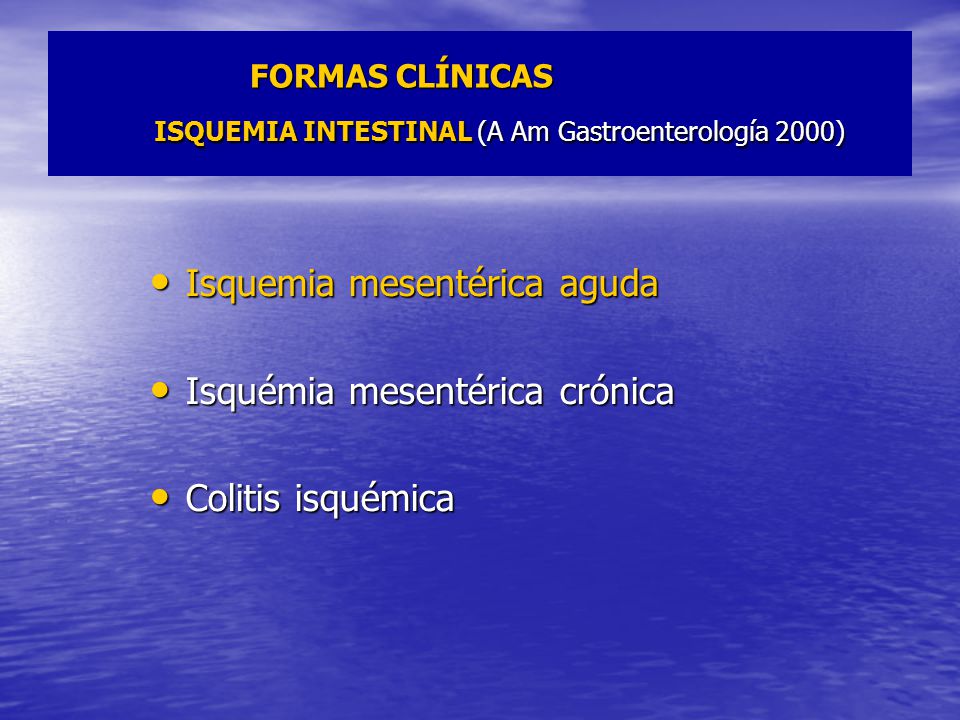 FORMAS CLÍNICAS

ISQUEMIA INTESTINAL (A Am Gastroenterología 2000)

• Isquemia mesentérica aguda

• Isquémia mesentérica crónica

• Colitis isquémica